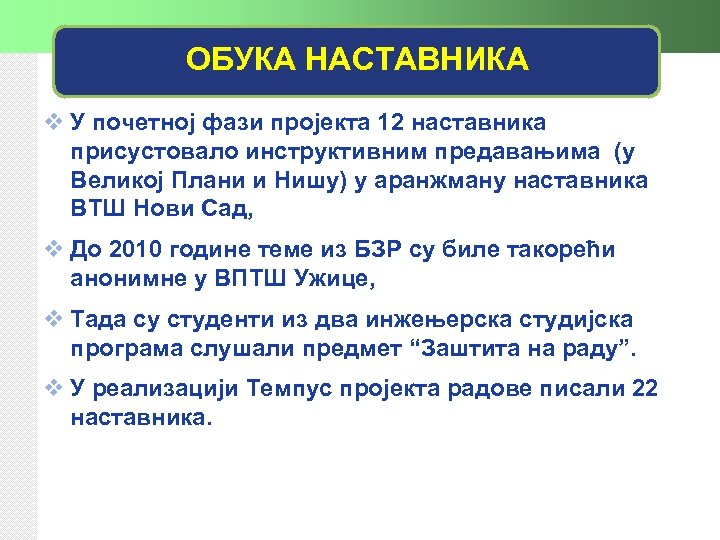 ОБУКА НАСТАВНИКА

❖ У почетној фази пројекта 12 наставника присустовало инструктивним предавањима (у Великој Плани и Нишу) у аранжману наставника ВТШ Нови Сад,

❖ До 2010 године теме из БЗР су биле такорећи анонимне у ВПТШ Ужице,

❖ Тада су студенти из два инжењерска студијска програма слушали предмет “Заштита на раду”.

❖ У реализацији Темпус пројекта радове писали 22 наставника.